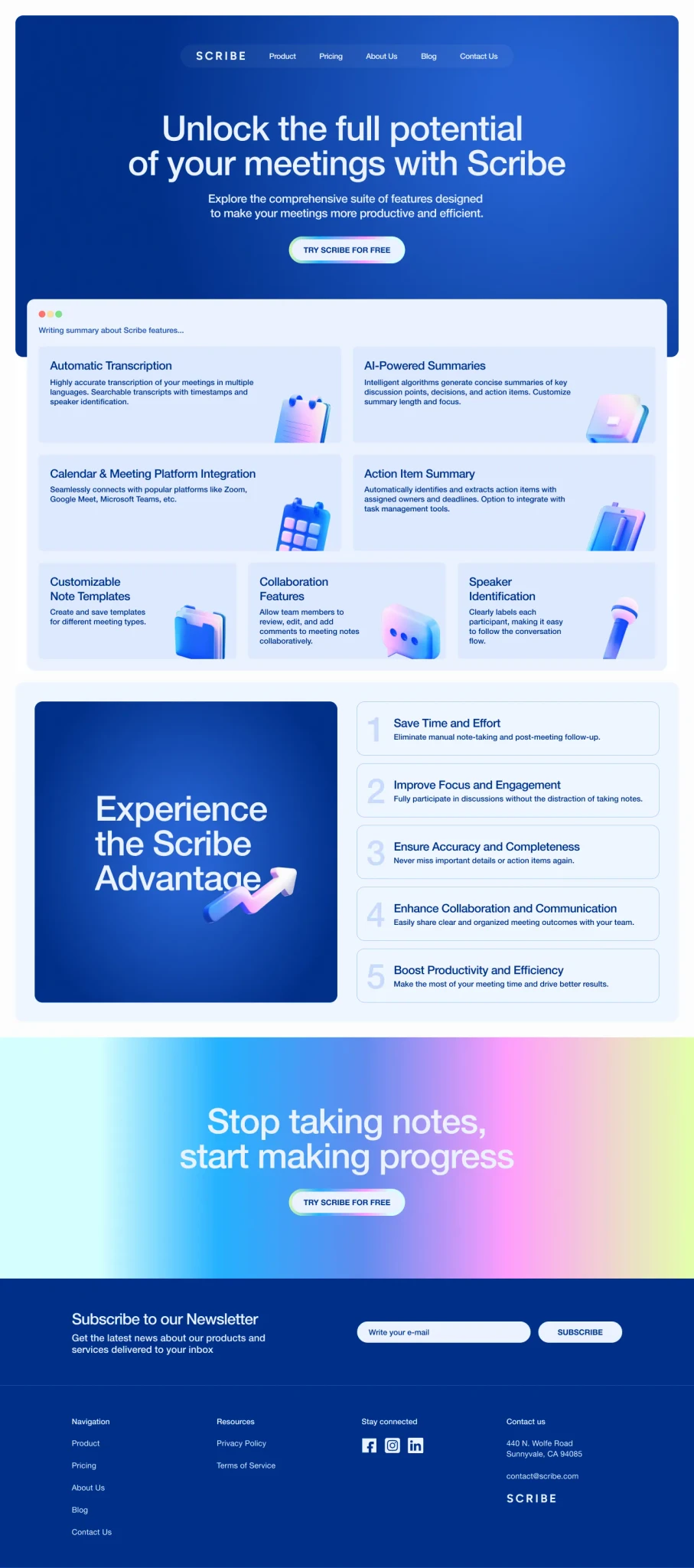 SCRIBE Product Pricing About Us Blog Contact Us

Unlock the full potential of your meetings with Scribe

Explore the comprehensive suite of features designed to make your meetings more productive and efficient.

TRY SCRIBE FOR FREE

Writing summary about Scribe features...

Automatic Transcription
Highly accurate transcription of your meetings in multiple languages. Searchable transcripts with timestamps and speaker identification.

AI-Powered Summaries
Intelligent algorithms generate concise summaries of key discussion points, decisions, and action items. Customize summary length and focus.

Calendar & Meeting Platform Integration
Seamlessly connects with popular platforms like Zoom, Google Meet, Microsoft Teams, etc.

Action Item Summary
Automatically identifies and extracts action items with assigned owners and deadlines. Option to integrate with task management tools.

Customizable Note Templates
Create and save templates for different meeting types.

Collaboration Features
Allow team members to review, edit, and add comments to meeting notes collaboratively.

Speaker Identification
Clearly labels each participant, making it easy to follow the conversation flow.

Experience the Scribe Advantage

1 Save Time and Effort
Eliminate manual note-taking and post-meeting follow-up.

2 Improve Focus and Engagement
Fully participate in discussions without the distraction of taking notes.

3 Ensure Accuracy and Completeness
Never miss important details or action items again.

4 Enhance Collaboration and Communication
Easily share clear and organized meeting outcomes with your team.

5 Boost Productivity and Efficiency
Make the most of your meeting time and drive better results.

Stop taking notes, start making progress

TRY SCRIBE FOR FREE

Subscribe to our Newsletter
Get the latest news about our products and services delivered to your inbox

Write your e-mail
SUBSCRIBE

Navigation
Product
Pricing
About Us
Blog
Contact Us

Resources
Privacy Policy
Terms of Service

Stay connected

Contact us
440 N. Wolfe Road
Sunnyvale, CA 94085
contact@scribe.com
SCRIBE